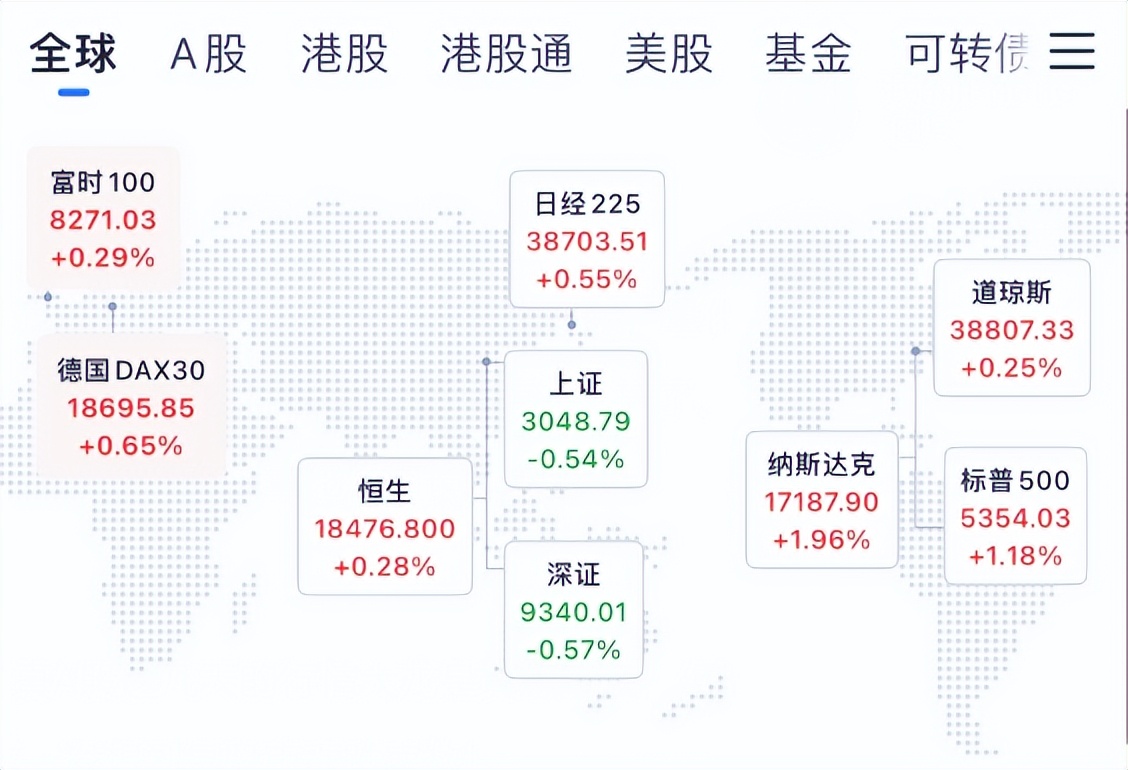 全球 A股 港股 港股通 美股 基金 可转债

富时100
8271.03
+0.29%

德国DAX30
18695.85
+0.65%

日经225
38703.51
+0.55%

上证
3048.79
-0.54%

恒生
18476.800
+0.28%

深证
9340.01
-0.57%

道琼斯
38807.33
+0.25%

纳斯达克
17187.90
+1.96%

标普500
5354.03
+1.18%